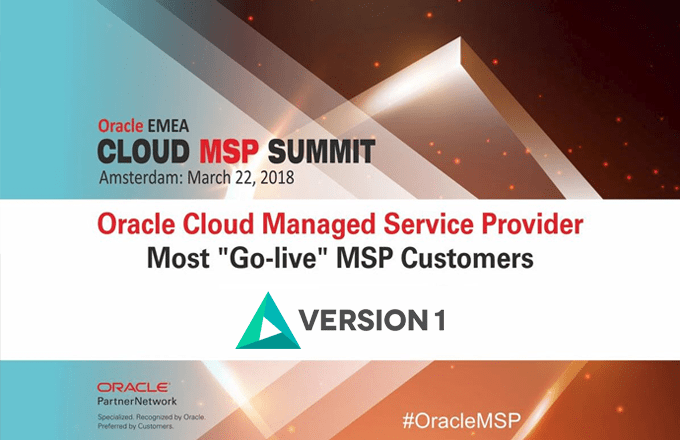 Oracle EMEA
CLOUD MSP SUMMIT
Amsterdam: March 22, 2018

Oracle Cloud Managed Service Provider
Most "Go-live" MSP Customers

VERSION 1

ORACLE
PartnerNetwork
Specialized. Recognized by Oracle. Preferred by Customers.

#OracleMSP